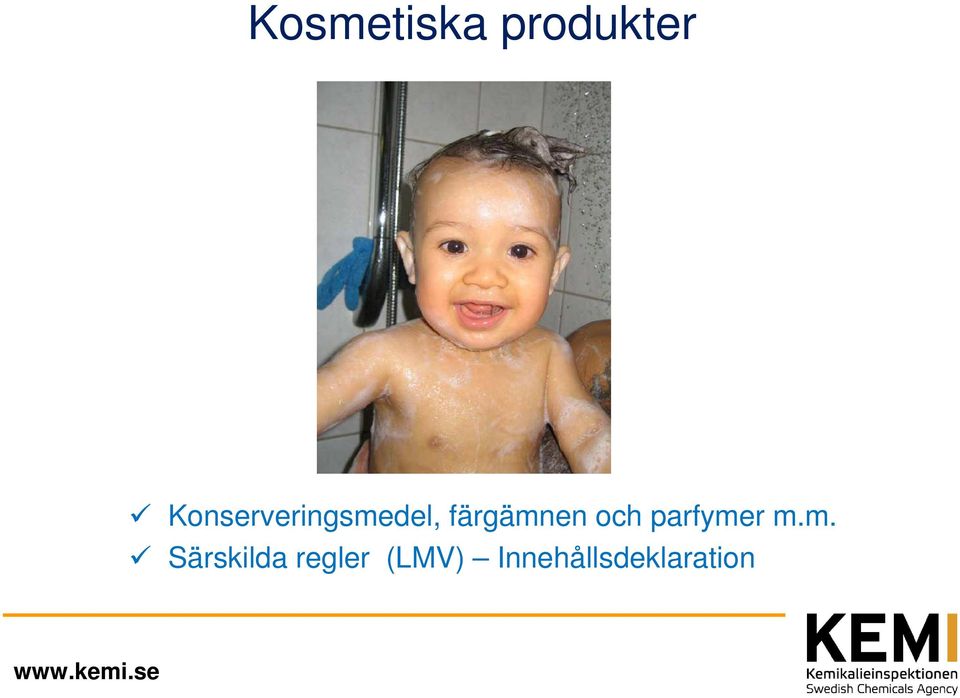 Kosmetiska produkter

✓ Konserveringsmedel, färgämnen och parfymer m.m.
✓ Särskilda regler (LMV) – Innehållsdeklaration

www.kemi.se

KEMI
Kemikalieinspektionen
Swedish Chemicals Agency